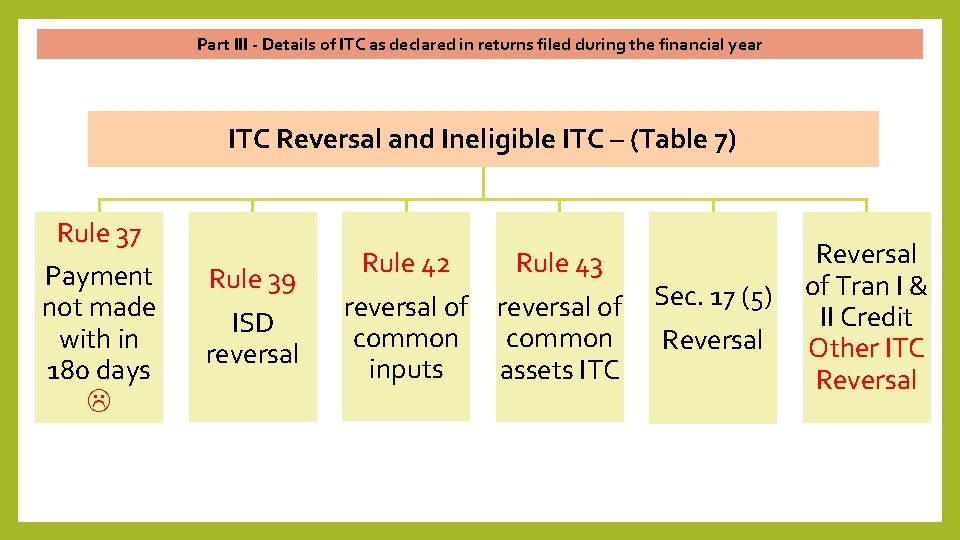 Part III - Details of ITC as declared in returns filed during the financial year

ITC Reversal and Ineligible ITC – (Table 7)

Rule 37
Payment not made with in 180 days
☹

Rule 39
ISD reversal

Rule 42
reversal of common inputs

Rule 43
reversal of common assets ITC

Sec. 17 (5)
Reversal

Reversal of Tran I & II Credit
Other ITC Reversal